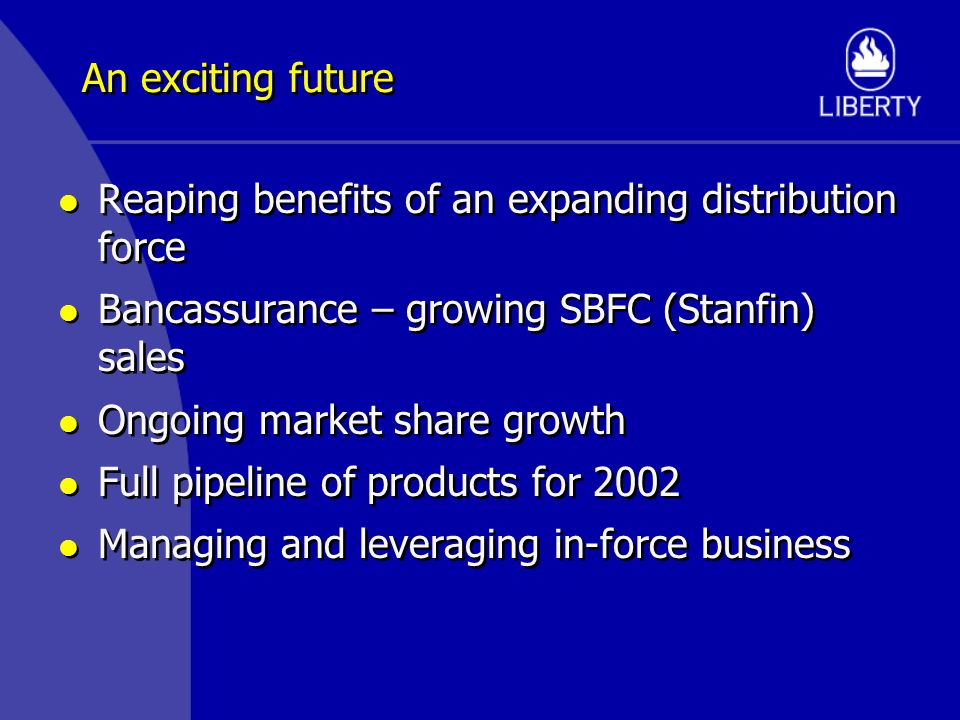 An exciting future

LIBERTY

- Reaping benefits of an expanding distribution force
- Bancassurance – growing SBFC (Stanfin) sales
- Ongoing market share growth
- Full pipeline of products for 2002
- Managing and leveraging in-force business